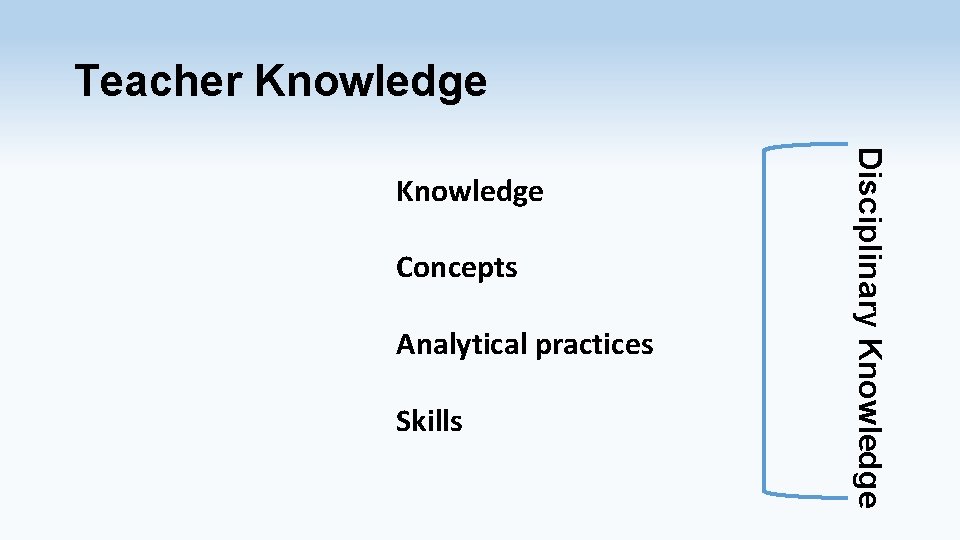 Teacher Knowledge

Knowledge

Concepts

Analytical practices

Skills

Disciplinary Knowledge